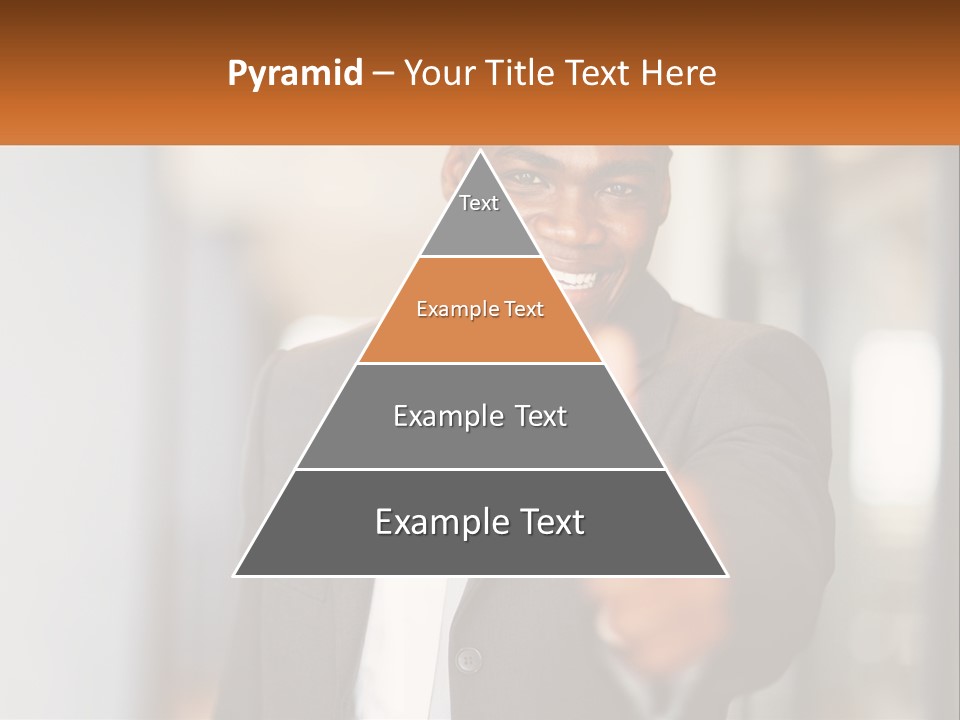 Pyramid – Your Title Text Here

Text

Example Text

Example Text

Example Text